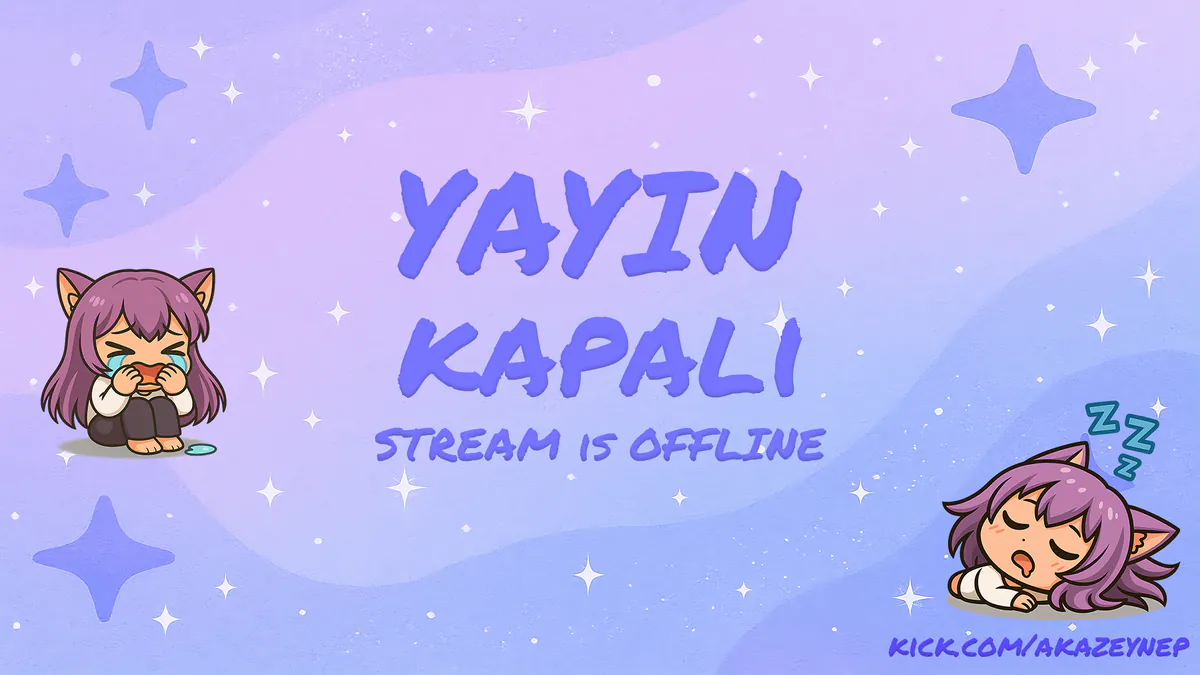 YAYIN
KAPALI
STREAM IS OFFLINE

ZZZ

KICK.COM/AKAZEYNEP